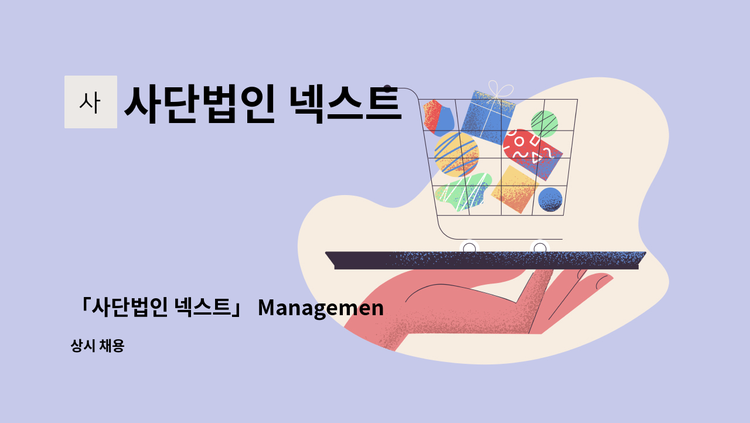 사 사단법인 넥스트

「사단법인 넥스트」 Managemen

상시 채용